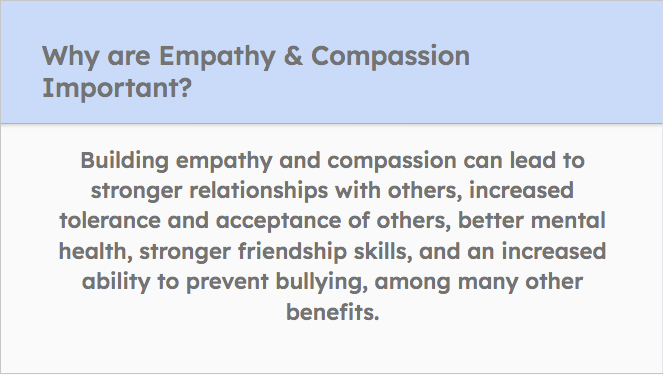 Why are Empathy & Compassion Important?

Building empathy and compassion can lead to stronger relationships with others, increased tolerance and acceptance of others, better mental health, stronger friendship skills, and an increased ability to prevent bullying, among many other benefits.